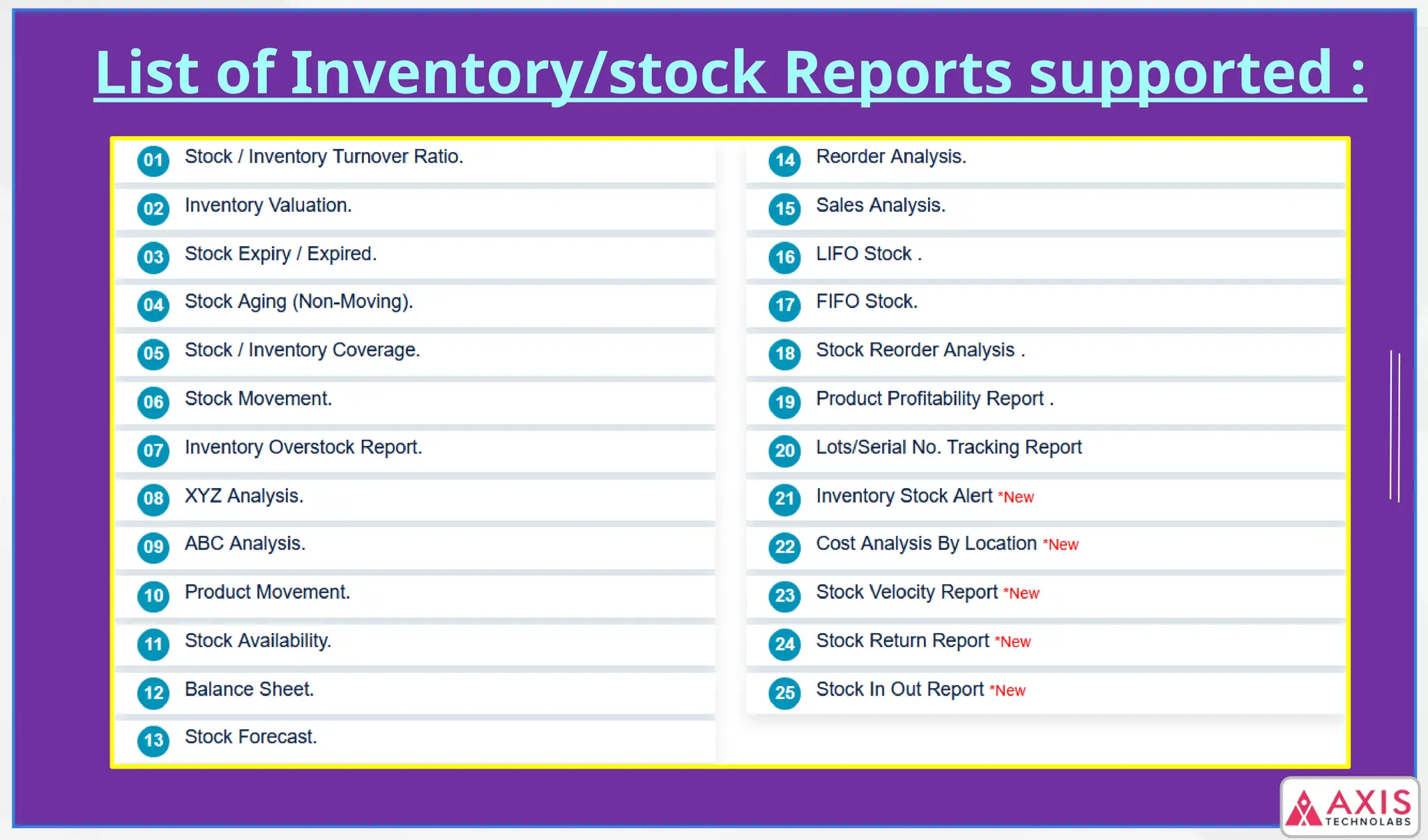 List of Inventory/stock Reports supported :

01 Stock / Inventory Turnover Ratio.
02 Inventory Valuation.
03 Stock Expiry / Expired.
04 Stock Aging (Non-Moving).
05 Stock / Inventory Coverage.
06 Stock Movement.
07 Inventory Overstock Report.
08 XYZ Analysis.
09 ABC Analysis.
10 Product Movement.
11 Stock Availability.
12 Balance Sheet.
13 Stock Forecast.

14 Reorder Analysis.
15 Sales Analysis.
16 LIFO Stock .
17 FIFO Stock.
18 Stock Reorder Analysis .
19 Product Profitability Report .
20 Lots/Serial No. Tracking Report
21 Inventory Stock Alert *New
22 Cost Analysis By Location *New
23 Stock Velocity Report *New
24 Stock Return Report *New
25 Stock In Out Report *New

AXIS TECHNOLABS